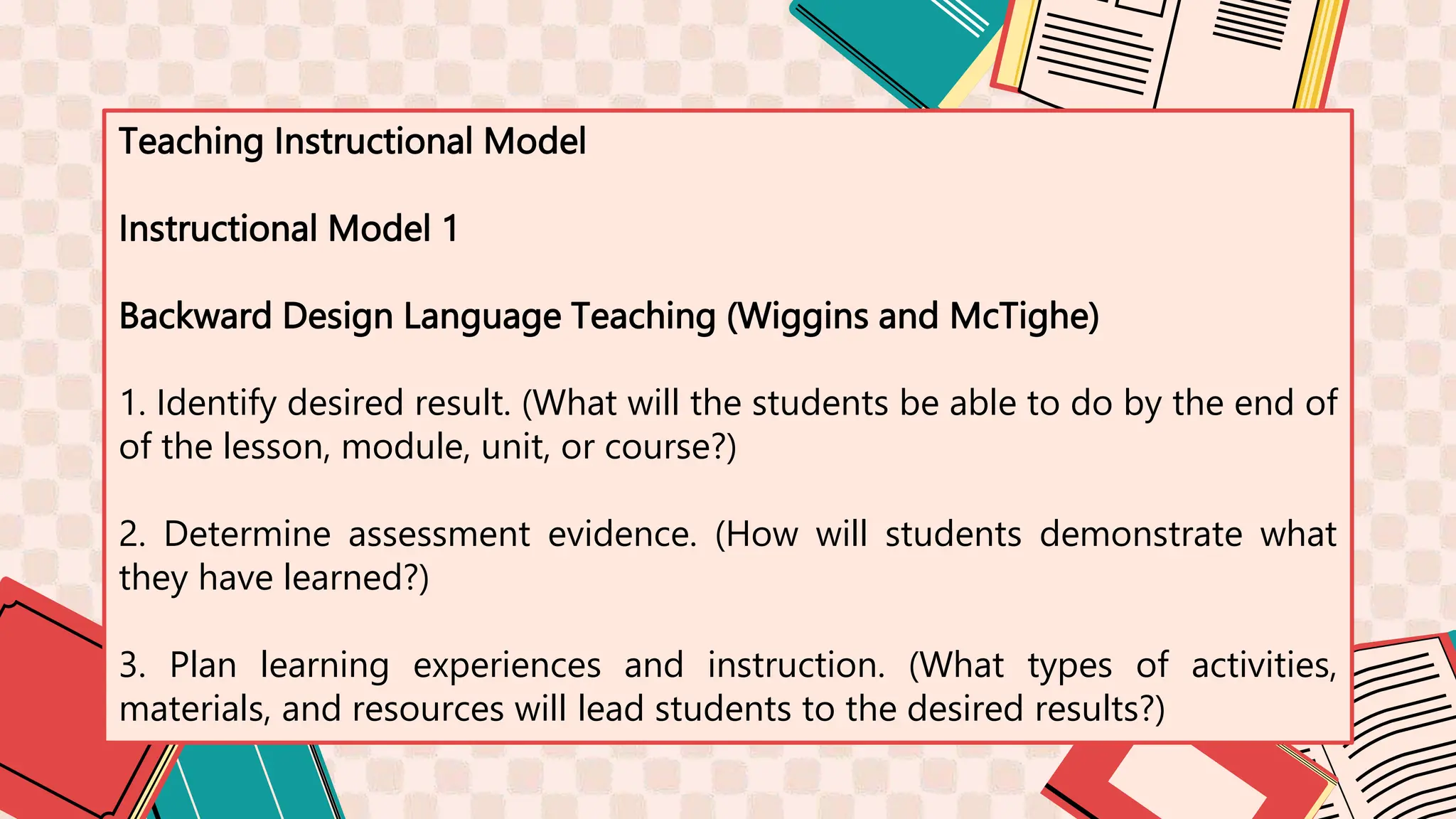 Teaching Instructional Model

Instructional Model 1

Backward Design Language Teaching (Wiggins and McTighe)

1. Identify desired result. (What will the students be able to do by the end of of the lesson, module, unit, or course?)

2. Determine assessment evidence. (How will students demonstrate what they have learned?)

3. Plan learning experiences and instruction. (What types of activities, materials, and resources will lead students to the desired results?)